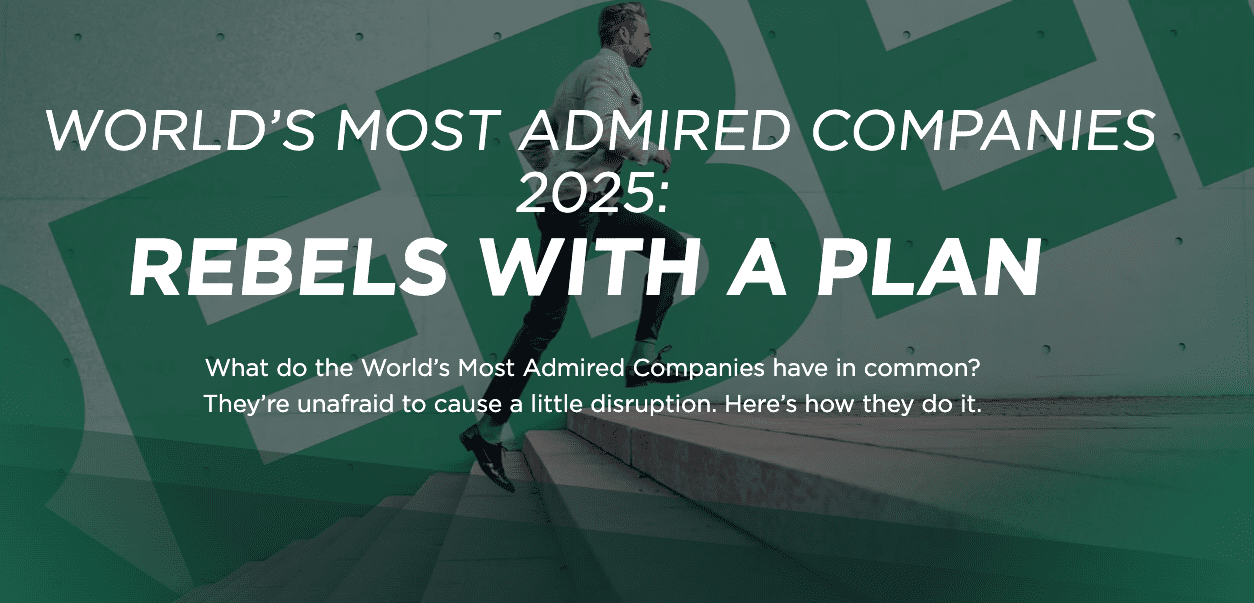 WORLD'S MOST ADMIRED COMPANIES 2025:

REBELS WITH A PLAN

What do the World's Most Admired Companies have in common? They're unafraid to cause a little disruption. Here's how they do it.